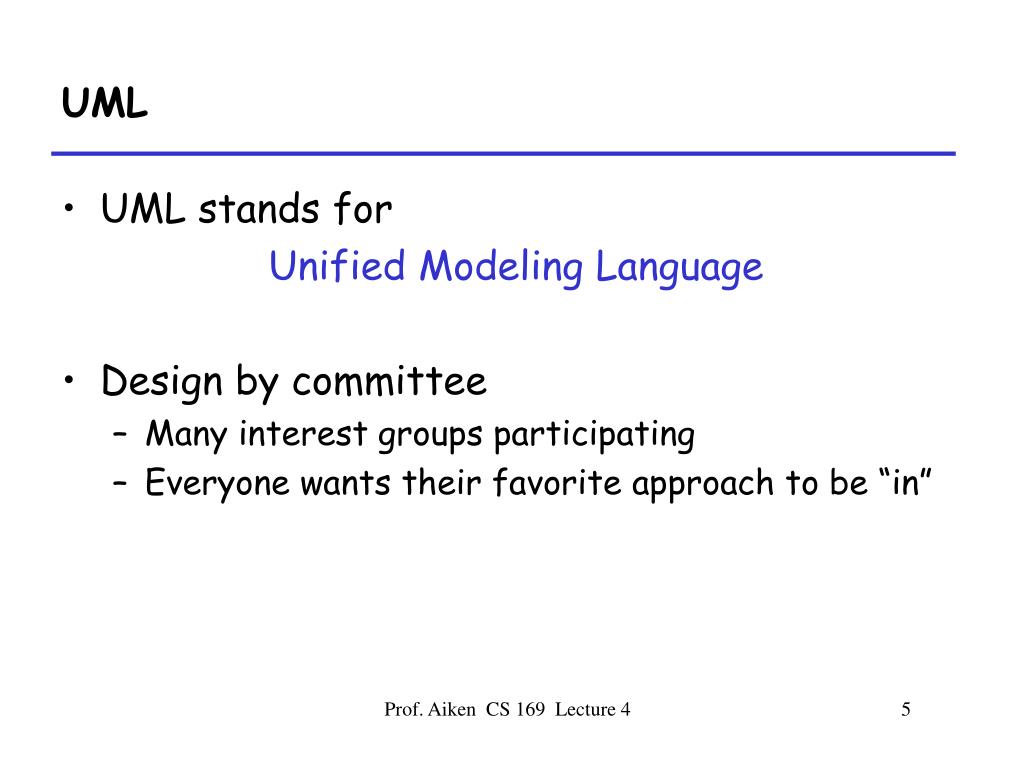 UML

• UML stands for
Unified Modeling Language

• Design by committee
– Many interest groups participating
– Everyone wants their favorite approach to be “in”

Prof. Aiken CS 169 Lecture 4

5